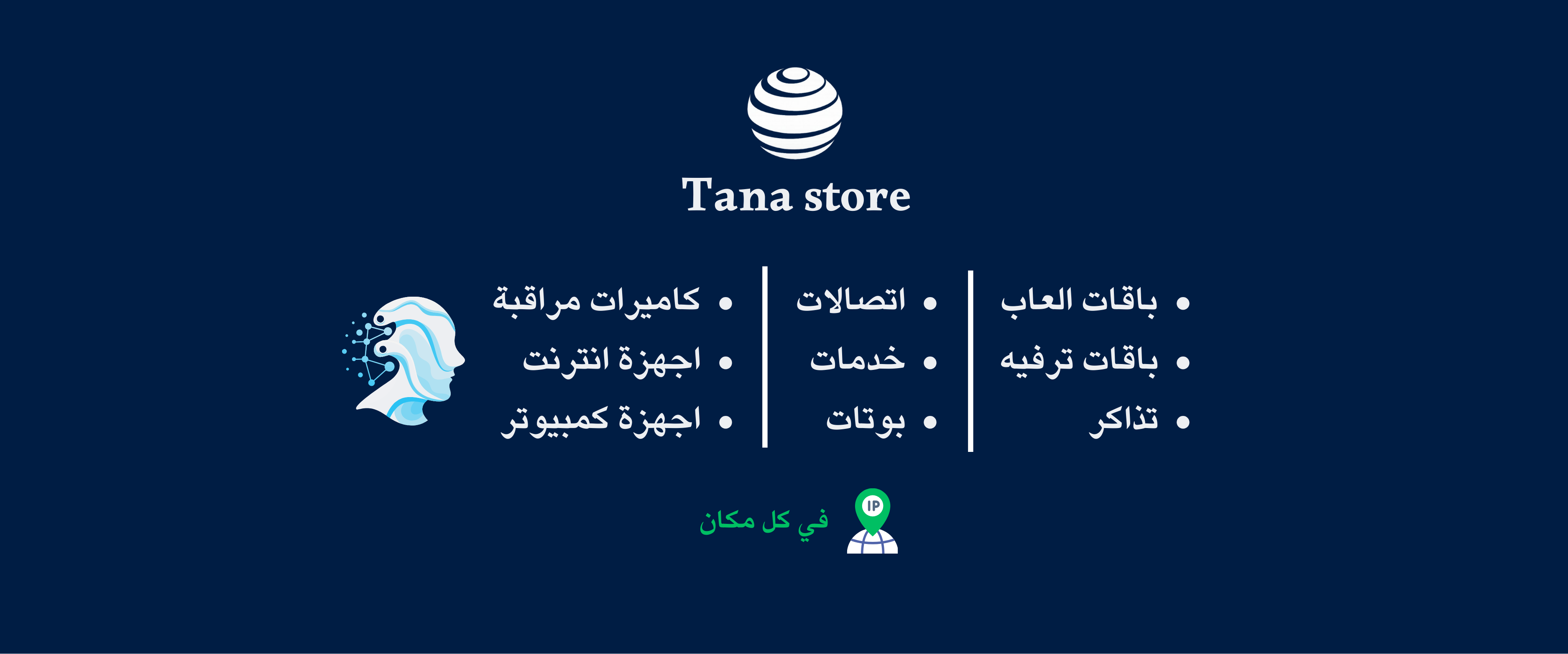 Tana store

• باقات العاب
• باقات ترفيه
• تذاكر

• اتصالات
• خدمات
• بوتات

• كاميرات مراقبة
• اجهزة انترنت
• اجهزة كمبيوتر

IP
في كل مكان